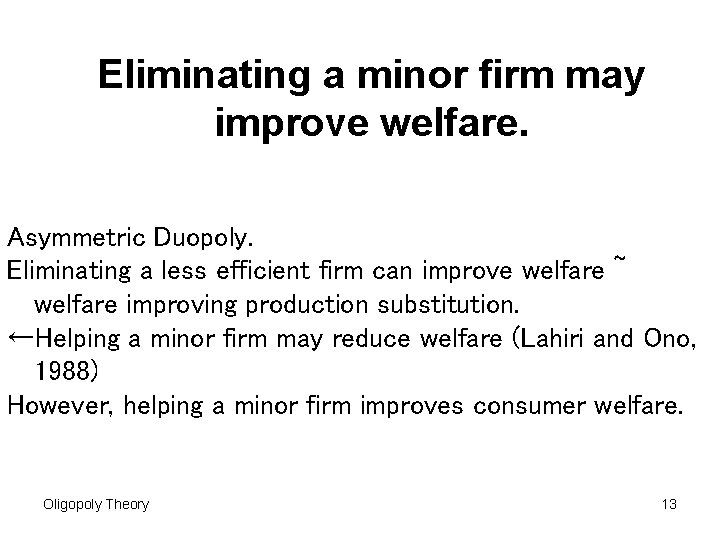 Eliminating a minor firm may improve welfare.

Asymmetric Duopoly.
Eliminating a less efficient firm can improve welfare ~ welfare improving production substitution.
←Helping a minor firm may reduce welfare (Lahiri and Ono, 1988)
However, helping a minor firm improves consumer welfare.

Oligopoly Theory

13